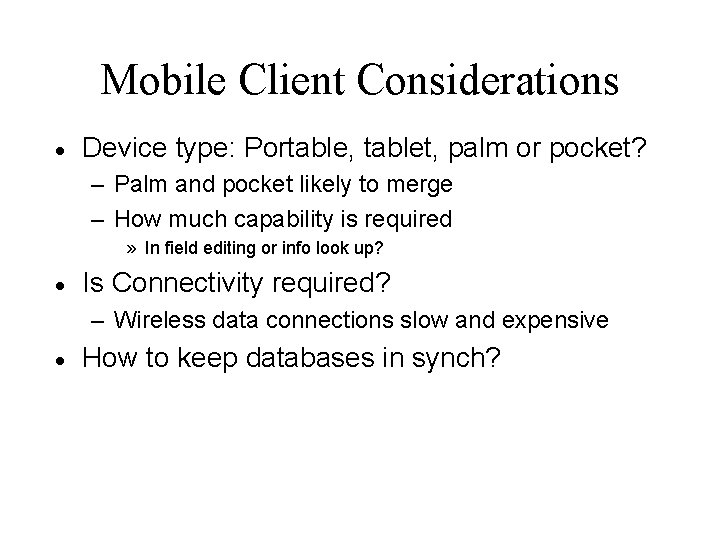 Mobile Client Considerations

• Device type: Portable, tablet, palm or pocket?
 – Palm and pocket likely to merge
 – How much capability is required
  » In field editing or info look up?
• Is Connectivity required?
 – Wireless data connections slow and expensive
• How to keep databases in synch?